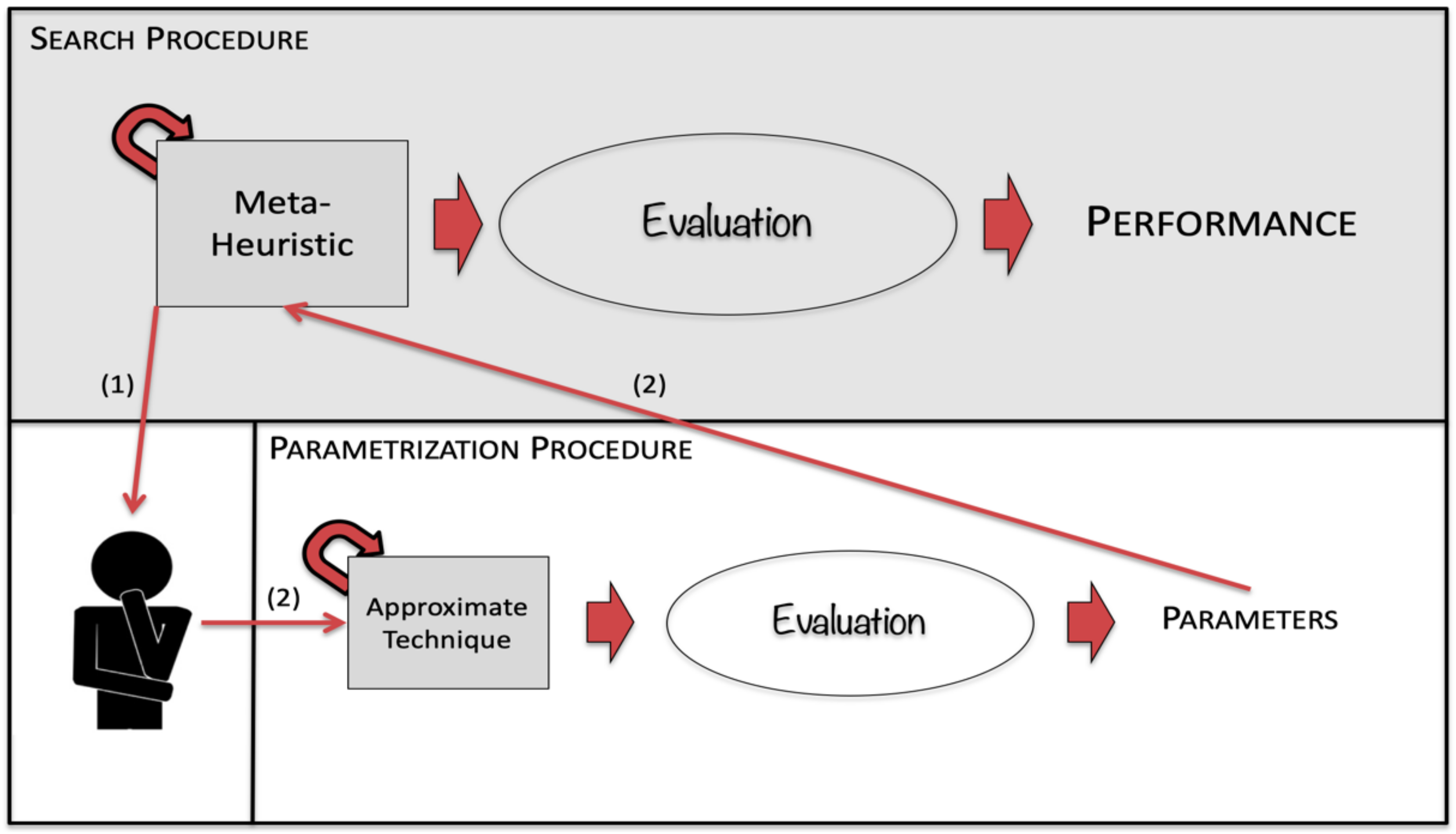 SEARCH PROCEDURE

Meta-Heuristic

Evaluation

PERFORMANCE

(1)

(2)

PARAMETRIZATION PROCEDURE

(2)

Approximate Technique

Evaluation

PARAMETERS